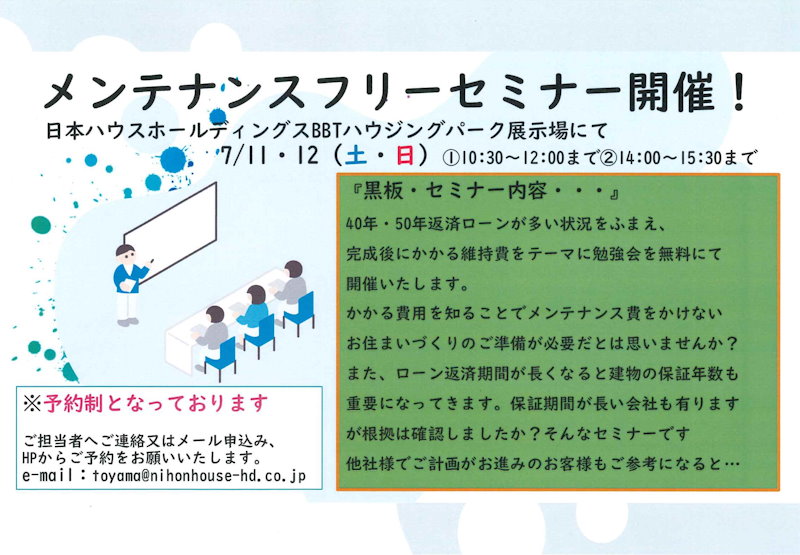 メンテナンスフリーセミナー開催！

日本ハウスホールディングスBBTハウジングパーク展示場にて

7/11・12（土・日）①10:30～12:00まで②14:00～15:30まで

『黒板・セミナー内容・・・』

40年・50年返済ローンが多い状況をふまえ、完成後にかかる維持費をテーマに勉強会を無料にて開催いたします。

かかる費用を知ることでメンテナンス費をかけないお住まいづくりのご準備が必要だとは思いませんか？

また、ローン返済期間が長くなると建物の保証年数も重要になってきます。保証期間が長い会社も有りますが根拠は確認しましたか？そんなセミナーです

他社様でご計画がお進みのお客様もご参考になると…

※予約制となっております

ご担当者へご連絡又はメール申込み、HPからご予約をお願いいたします。

e-mail：toyama@nihonhouse-hd.co.jp